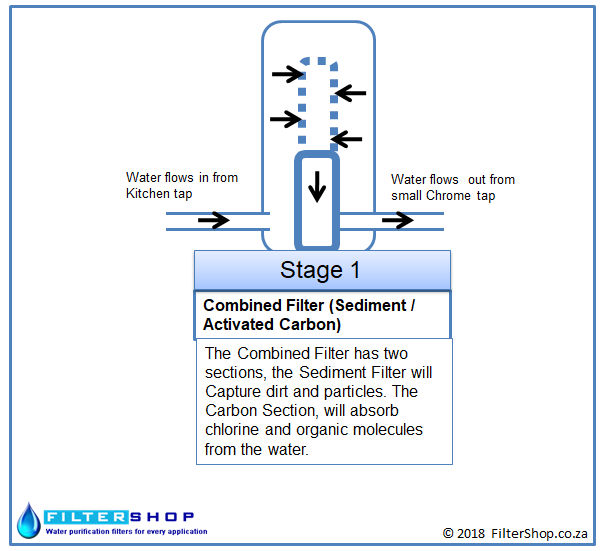 Water flows in from Kitchen tap

Water flows out from small Chrome tap

Stage 1

Combined Filter (Sediment / Activated Carbon)

The Combined Filter has two sections, the Sediment Filter will Capture dirt and particles. The Carbon Section, will absorb chlorine and organic molecules from the water.

FILTERSHOP
Water purification filters for every application

© 2018 FilterShop.co.za